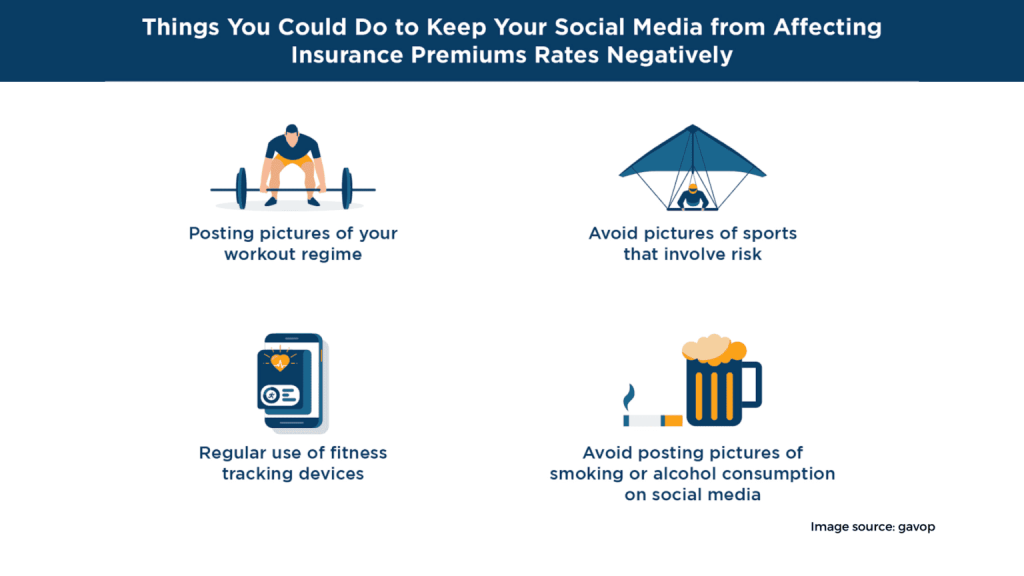 Things You Could Do to Keep Your Social Media from Affecting Insurance Premiums Rates Negatively

Posting pictures of your workout regime

Avoid pictures of sports that involve risk

Regular use of fitness tracking devices

Avoid posting pictures of smoking or alcohol consumption on social media

Image source: gavop